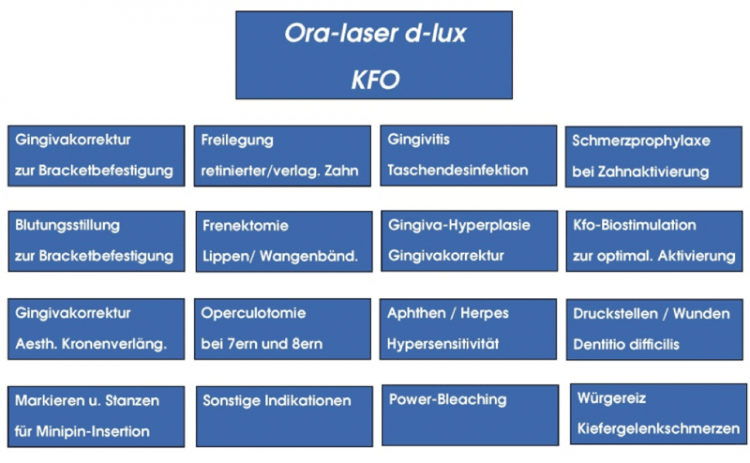 Ora-laser d-lux
KFO

Gingivakorrektur
zur Bracketbefestigung

Freilegung
retinierter/verlag. Zahn

Gingivitis
Taschendesinfektion

Schmerzprophylaxe
bei Zahnaktivierung

Blutungsstillung
zur Bracketbefestigung

Frenektomie
Lippen/ Wangenbänd.

Gingiva-Hyperplasie
Gingivakorrektur

Kfo-Biostimulation
zur optimal. Aktivierung

Gingivakorrektur
Aesth. Kronenverläng.

Operculotomie
bei 7ern und 8ern

Aphthen / Herpes
Hypersensitivität

Druckstellen / Wunden
Dentitio difficilis

Markieren u. Stanzen
für Minipin-Insertion

Sonstige Indikationen

Power-Bleaching

Würgereiz
Kiefergelenkschmerzen